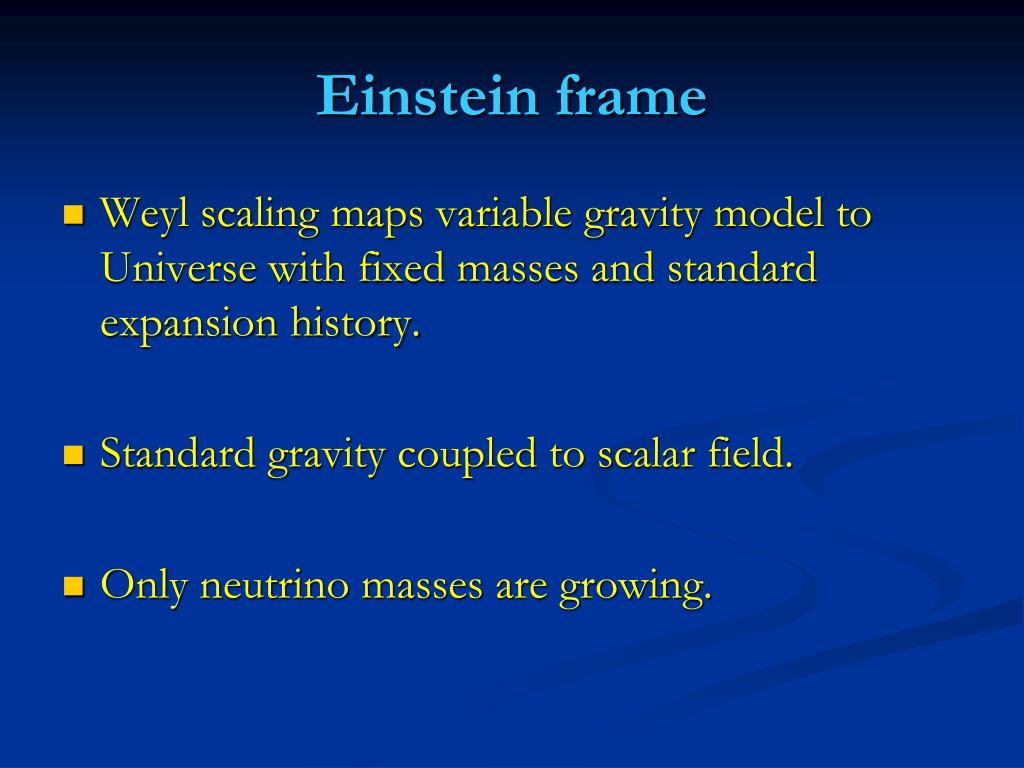 Einstein frame

Weyl scaling maps variable gravity model to Universe with fixed masses and standard expansion history.

Standard gravity coupled to scalar field.

Only neutrino masses are growing.